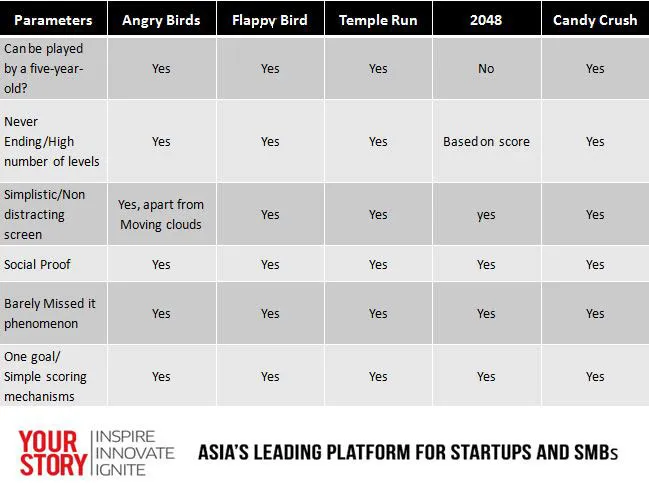 | Parameters | Angry Birds | Flappy Bird | Temple Run | 2048 | Candy Crush |
|---|---|---|---|---|---|
| Can be played by a five-year-old? | Yes | Yes | Yes | No | Yes |
| Never Ending/High number of levels | Yes | Yes | Yes | Based on score | Yes |
| Simplistic/Non distracting screen | Yes, apart from Moving clouds | Yes | Yes | yes | Yes |
| Social Proof | Yes | Yes | Yes | Yes | Yes |
| Barely Missed it phenomenon | Yes | Yes | Yes | Yes | Yes |
| One goal/ Simple scoring mechanisms | Yes | Yes | Yes | Yes | Yes |

YOUR STORY INSPIRE INNOVATE IGNITE

ASIA'S LEADING PLATFORM FOR STARTUPS AND SMBs